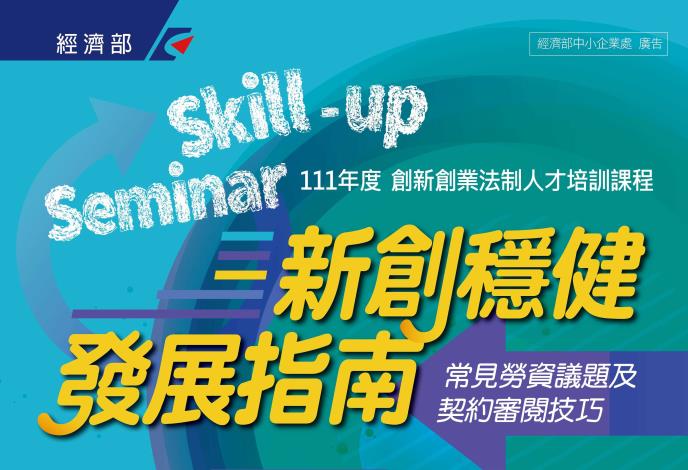 經濟部

經濟部中小企業處 廣告

Skill-up Seminar

111年度 創新創業法制人才培訓課程

新創穩健發展指南

常見勞資議題及契約審閱技巧